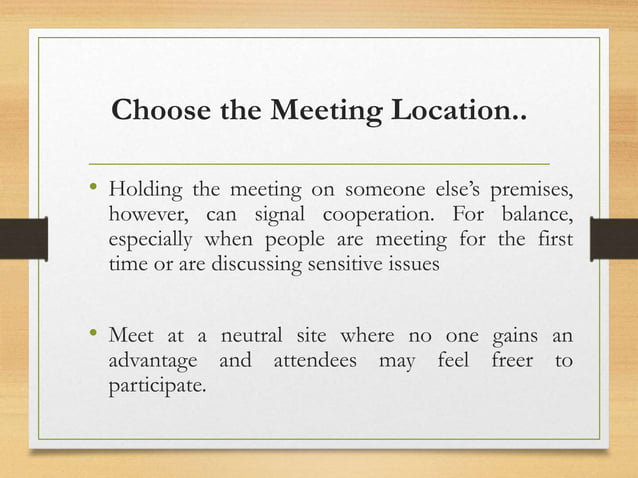 Choose the Meeting Location..

• Holding the meeting on someone else's premises, however, can signal cooperation. For balance, especially when people are meeting for the first time or are discussing sensitive issues

• Meet at a neutral site where no one gains an advantage and attendees may feel freer to participate.